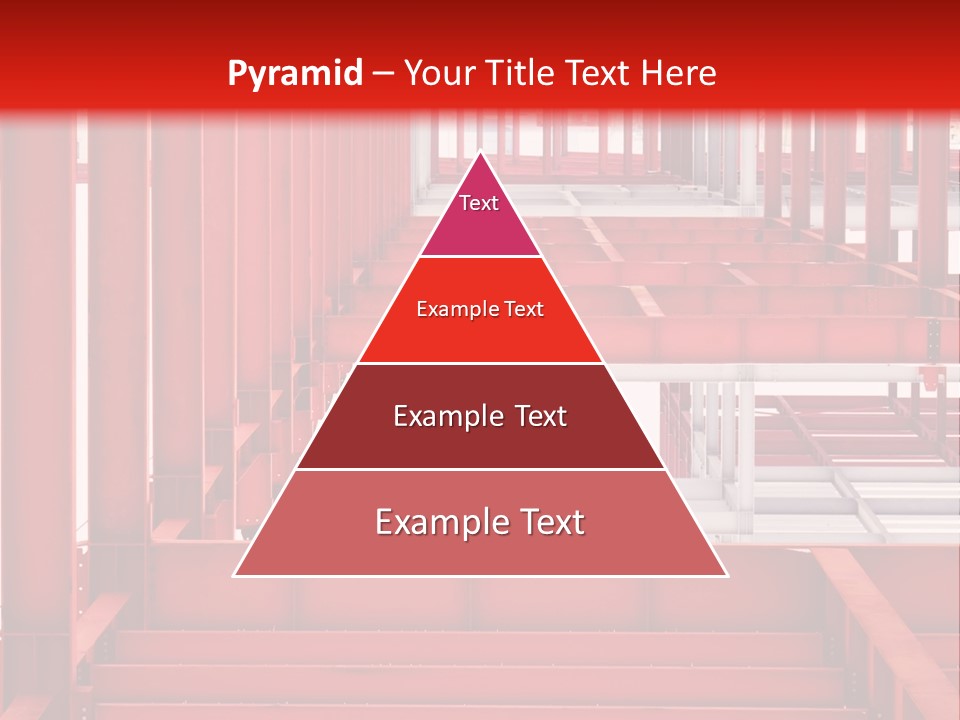 Pyramid – Your Title Text Here

Text

Example Text

Example Text

Example Text